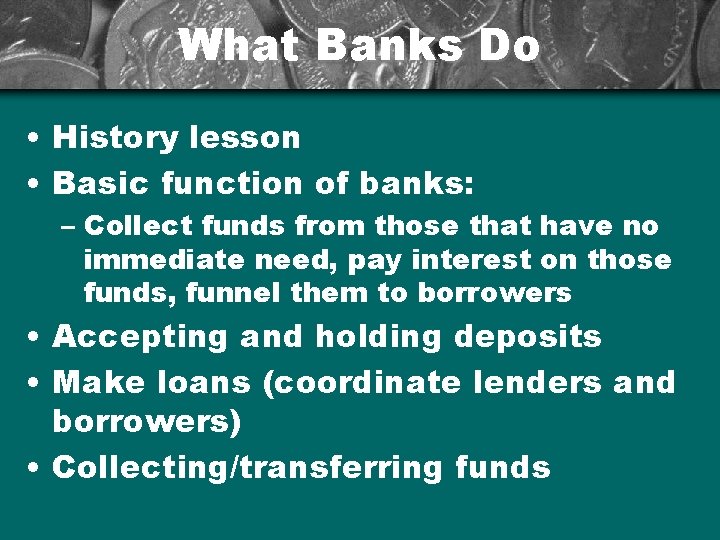 What Banks Do

• History lesson
• Basic function of banks:
– Collect funds from those that have no immediate need, pay interest on those funds, funnel them to borrowers
• Accepting and holding deposits
• Make loans (coordinate lenders and borrowers)
• Collecting/transferring funds